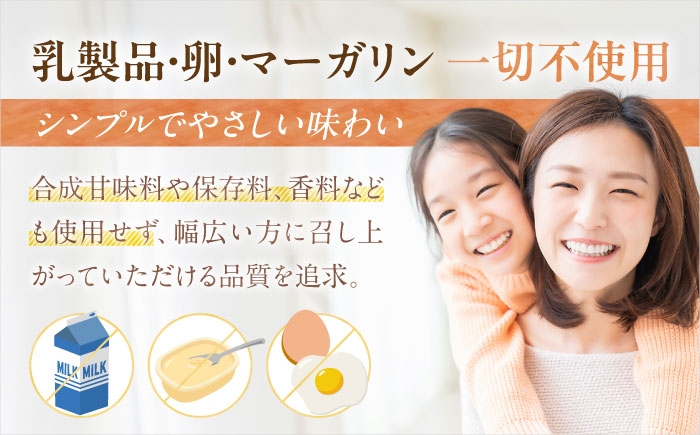 乳製品・卵・マーガリン 一切不使用

シンプルでやさしい味わい

合成甘味料や保存料、香料なども使用せず、幅広い方に召し上がっていただける品質を追求。

MILK MILK